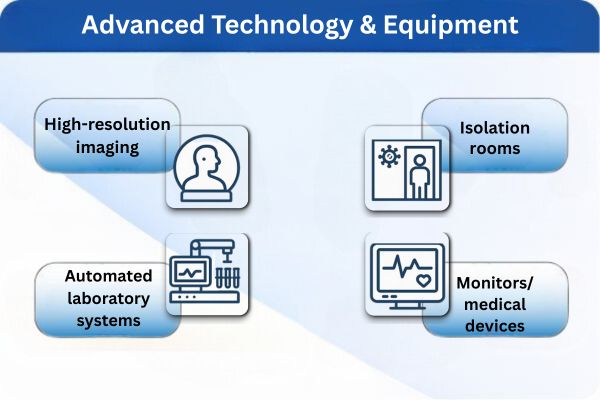 Advanced Technology & Equipment

High-resolution imaging

Isolation rooms

Automated laboratory systems

Monitors/ medical devices